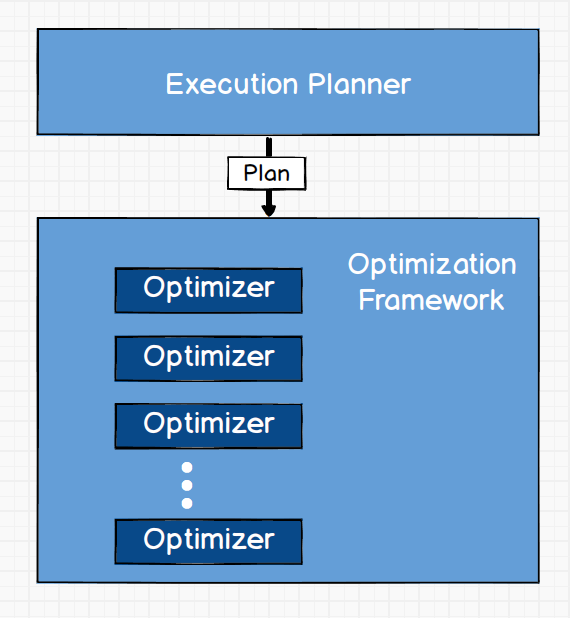 Execution Planner

Plan

Optimization Framework

Optimizer

Optimizer

Optimizer

Optimizer